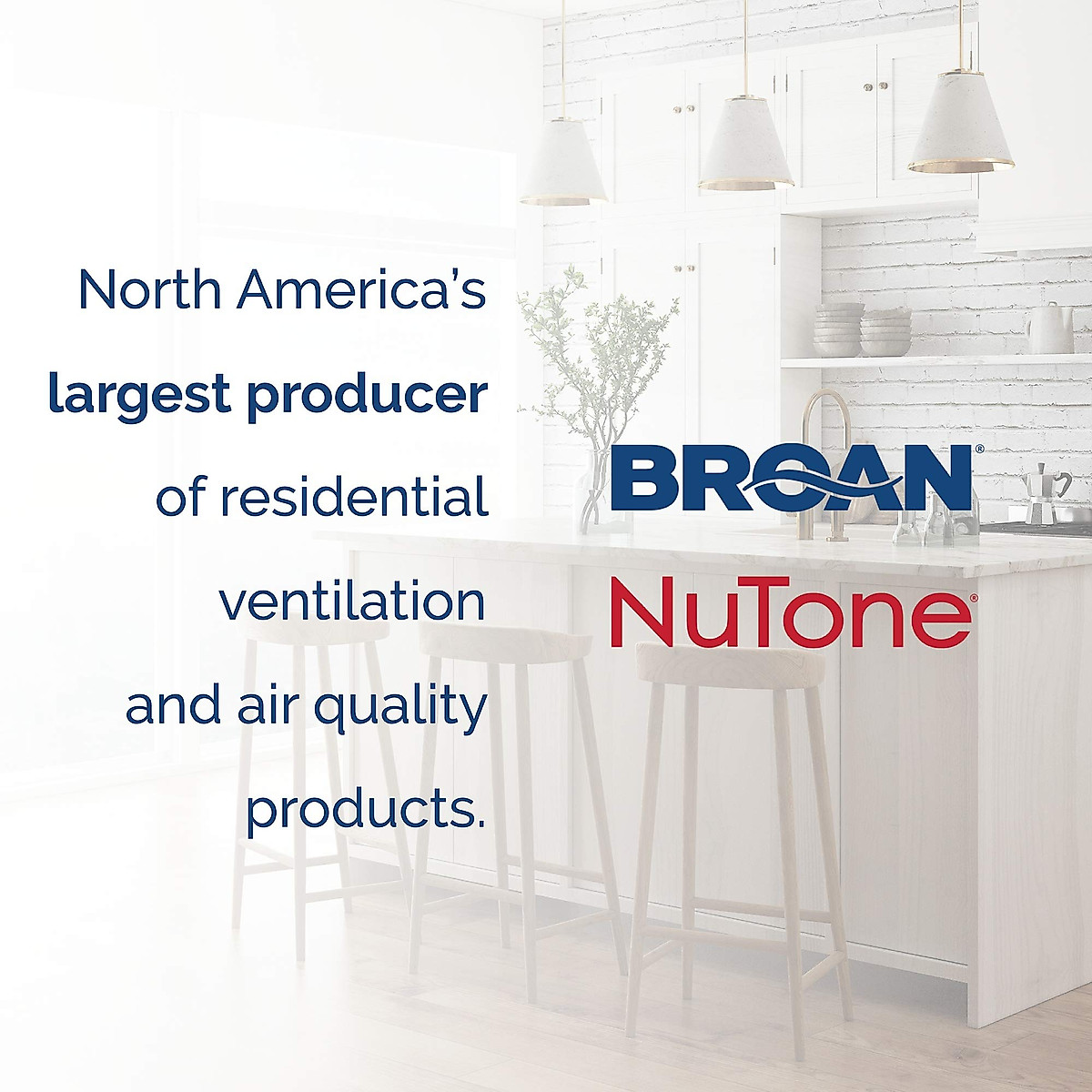 North America's largest producer of residential ventilation and air quality products.

BROAN®

NuTone®